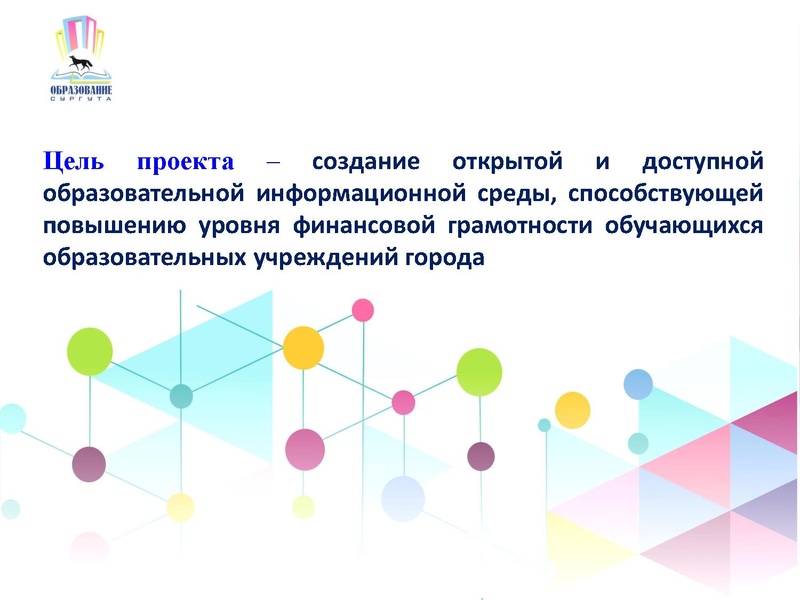 ОБРАЗОВАНИЕ
СУРГУТА

Цель проекта – создание открытой и доступной образовательной информационной среды, способствующей повышению уровня финансовой грамотности обучающихся образовательных учреждений города